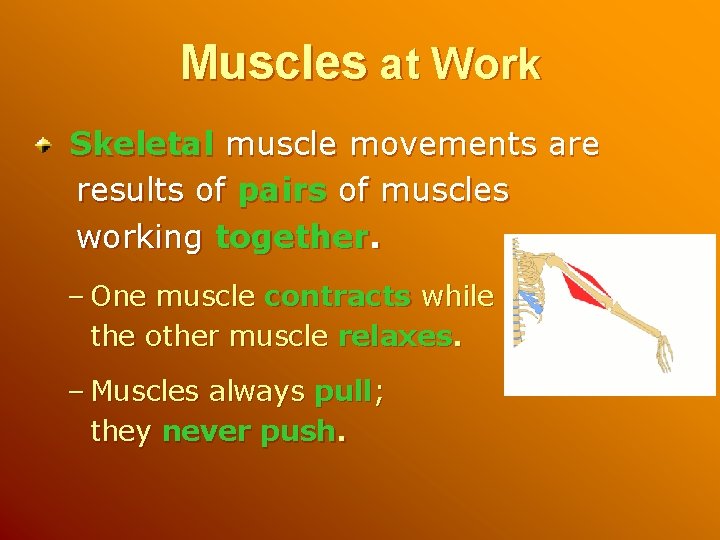 Muscles at Work

Skeletal muscle movements are results of pairs of muscles working together.

– One muscle contracts while the other muscle relaxes.

– Muscles always pull; they never push.